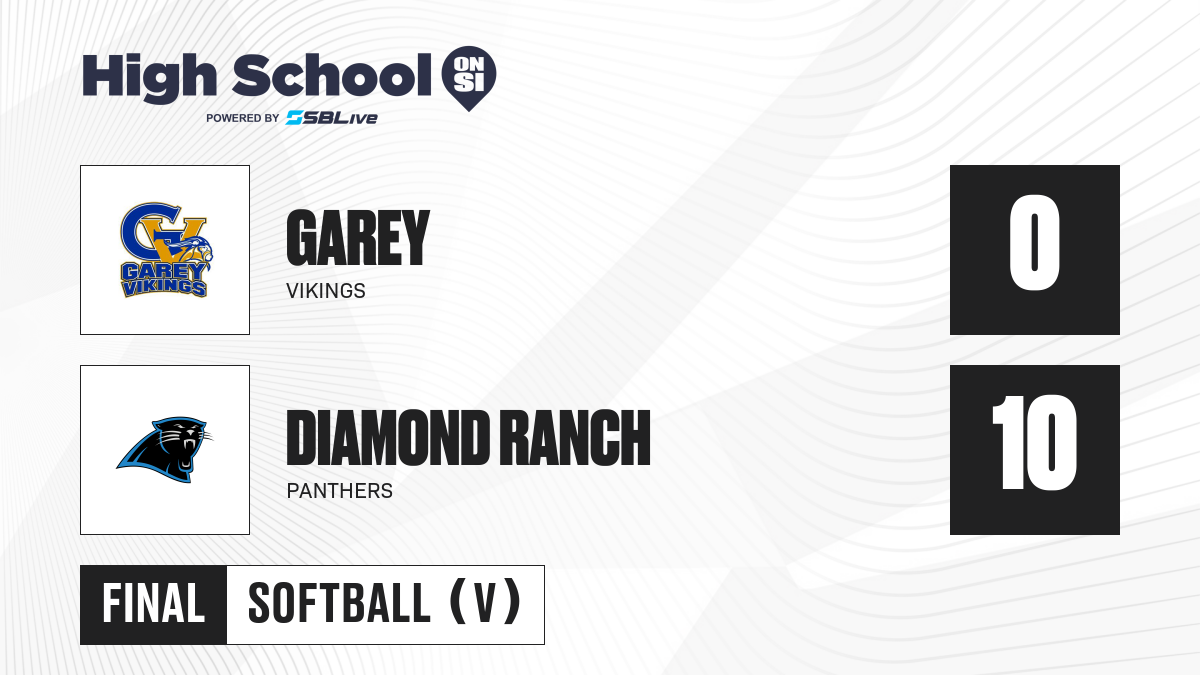 High School ON SI
POWERED BY SBLive

GV
GAREY VIKINGS

GAREY
VIKINGS

0

DIAMOND RANCH
PANTHERS

10

FINAL

SOFTBALL (V)